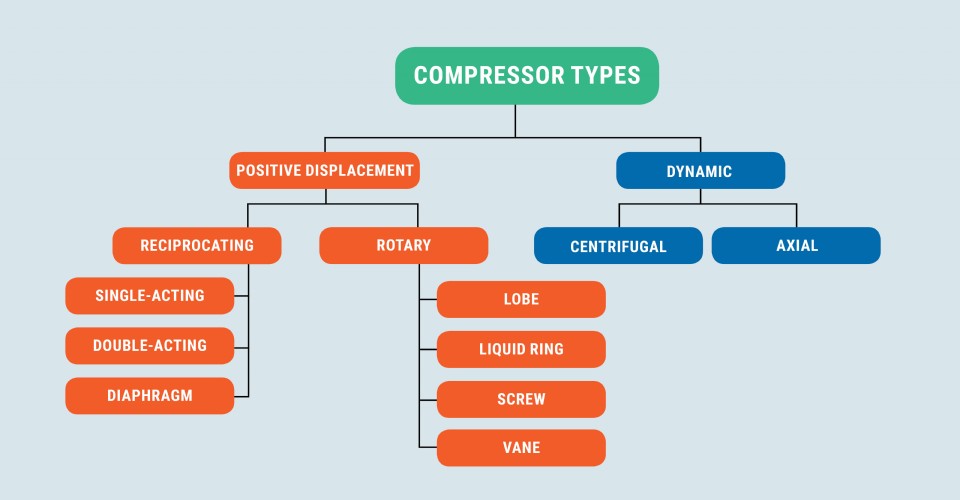 COMPRESSOR TYPES

POSITIVE DISPLACEMENT

DYNAMIC

RECIPROCATING

ROTARY

CENTRIFUGAL

AXIAL

SINGLE-ACTING

DOUBLE-ACTING

DIAPHRAGM

LOBE

LIQUID RING

SCREW

VANE